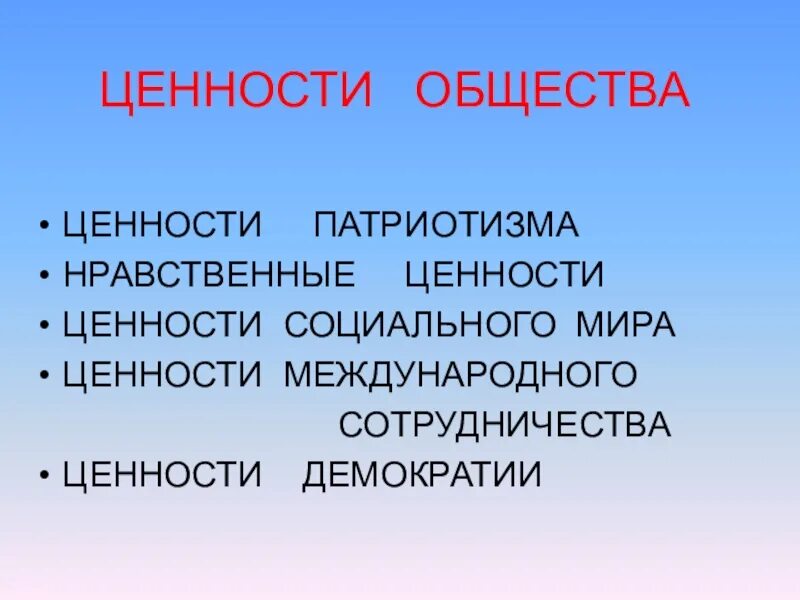 ЦЕННОСТИ ОБЩЕСТВА

• ЦЕННОСТИ ПАТРИОТИЗМА
• НРАВСТВЕННЫЕ ЦЕННОСТИ
• ЦЕННОСТИ СОЦИАЛЬНОГО МИРА
• ЦЕННОСТИ МЕЖДУНАРОДНОГО СОТРУДНИЧЕСТВА
• ЦЕННОСТИ ДЕМОКРАТИИ